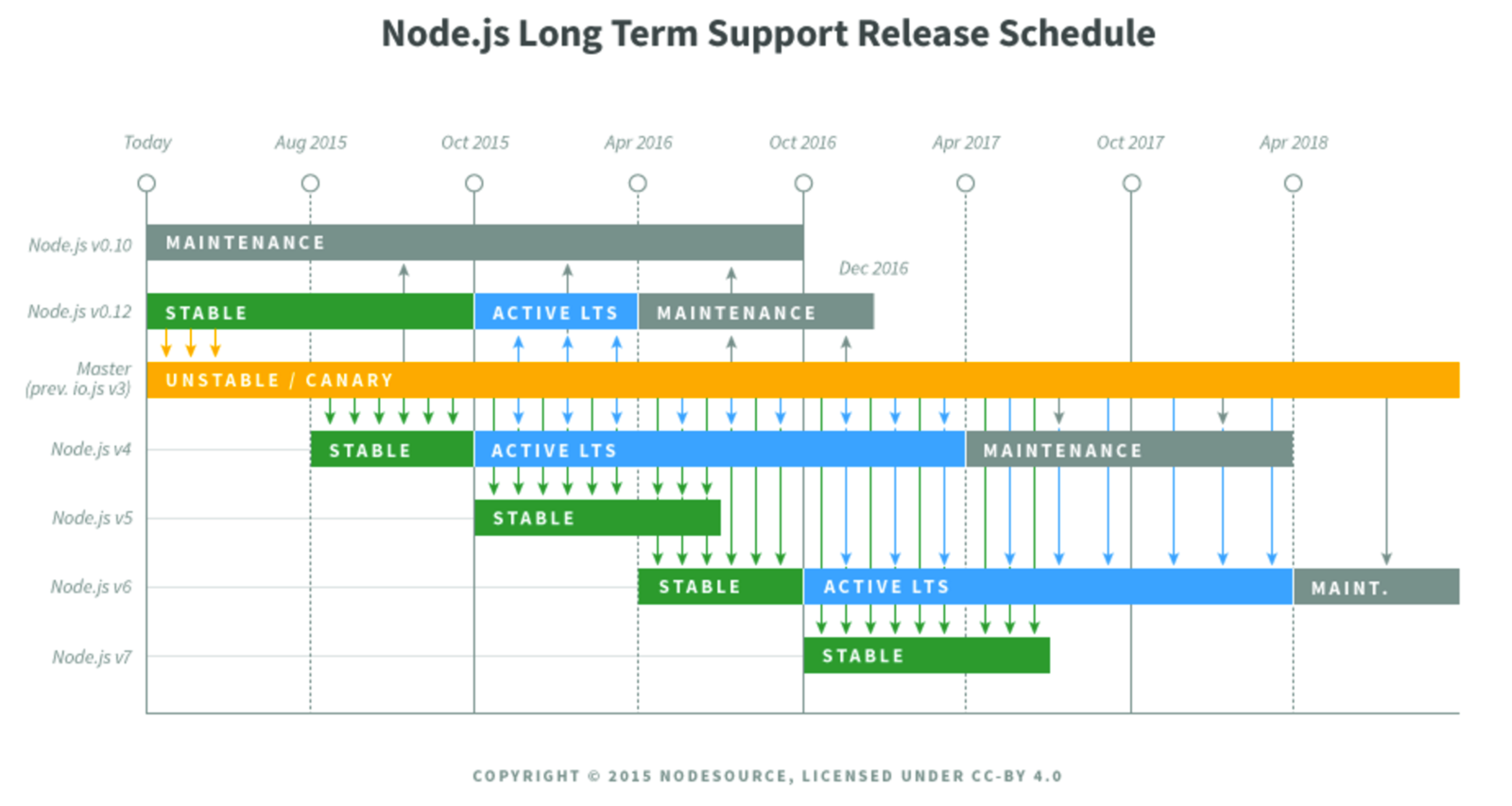 Node.js Long Term Support Release Schedule

Today
Aug 2015
Oct 2015
Apr 2016
Oct 2016
Apr 2017
Oct 2017
Apr 2018

Node.js v0.10
MAINTENANCE

Dec 2016

Node.js v0.12
STABLE
ACTIVE LTS
MAINTENANCE

Master (prev. io.js v3)
UNSTABLE / CANARY

Node.js v4
STABLE
ACTIVE LTS
MAINTENANCE

Node.js v5
STABLE

Node.js v6
STABLE
ACTIVE LTS
MAINT.

Node.js v7
STABLE

COPYRIGHT © 2015 NODESOURCE, LICENSED UNDER CC-BY 4.0